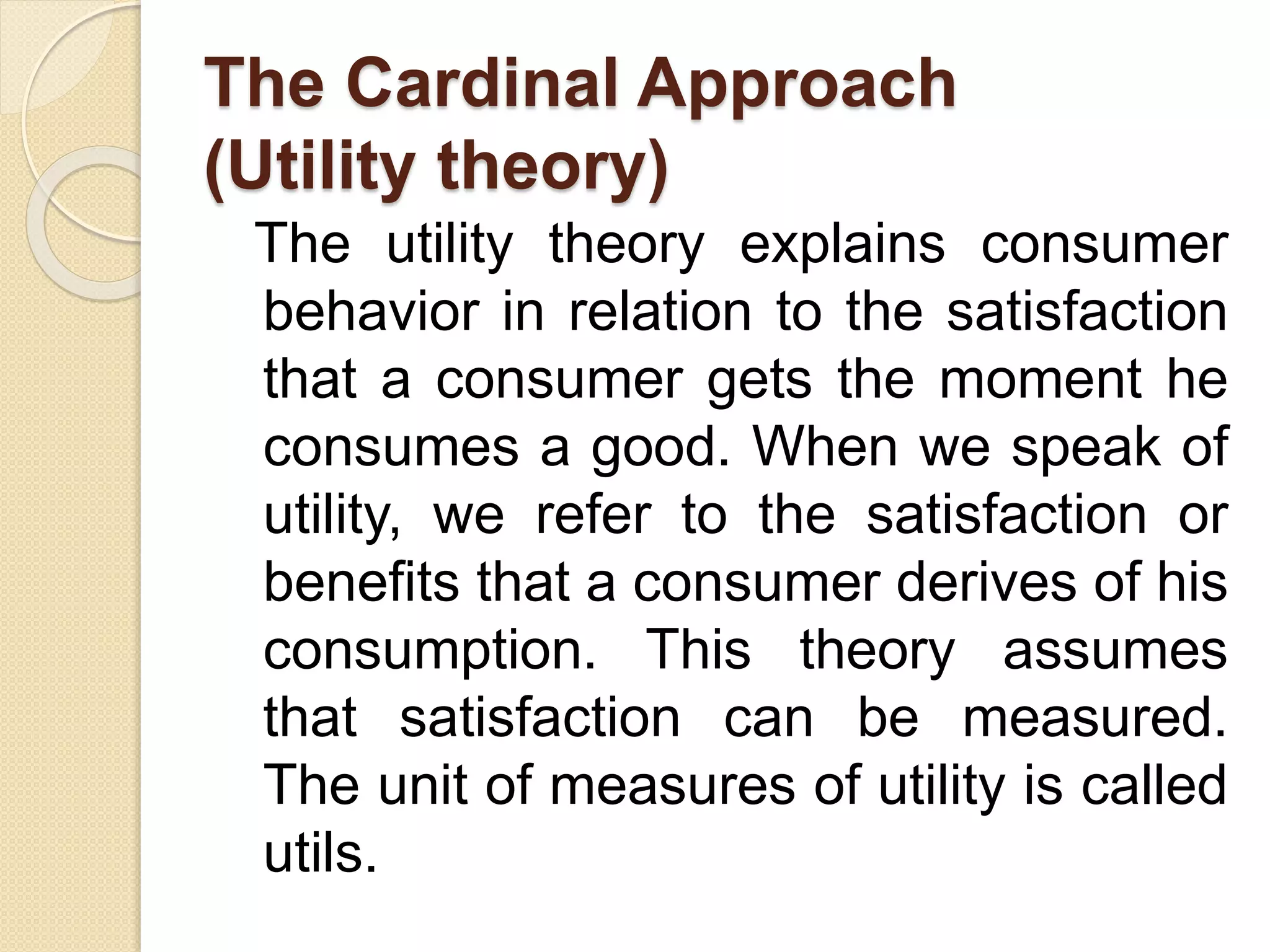 The Cardinal Approach (Utility theory)

The utility theory explains consumer behavior in relation to the satisfaction that a consumer gets the moment he consumes a good. When we speak of utility, we refer to the satisfaction or benefits that a consumer derives of his consumption. This theory assumes that satisfaction can be measured. The unit of measures of utility is called utils.